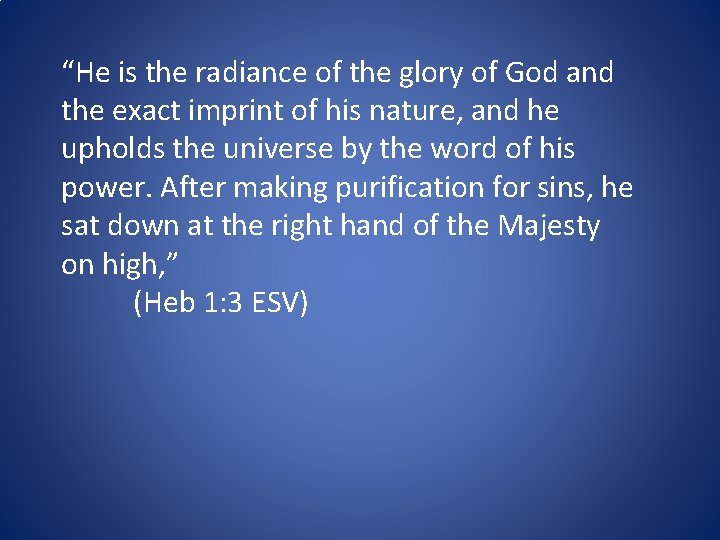 “He is the radiance of the glory of God and the exact imprint of his nature, and he upholds the universe by the word of his power. After making purification for sins, he sat down at the right hand of the Majesty on high,”

(Heb 1:3 ESV)